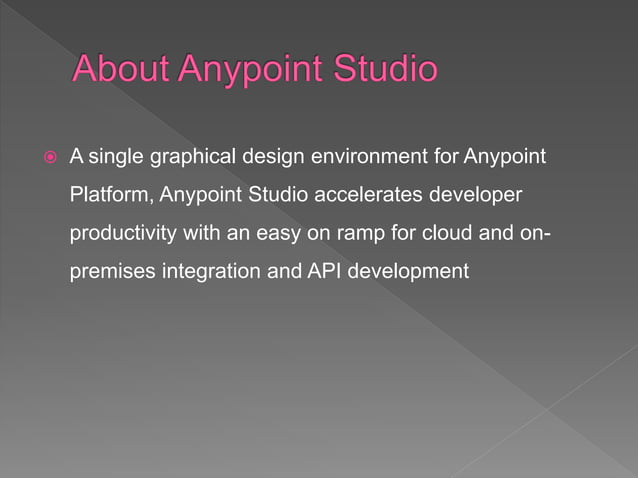 About Anypoint Studio

A single graphical design environment for Anypoint Platform, Anypoint Studio accelerates developer productivity with an easy on ramp for cloud and on-premises integration and API development